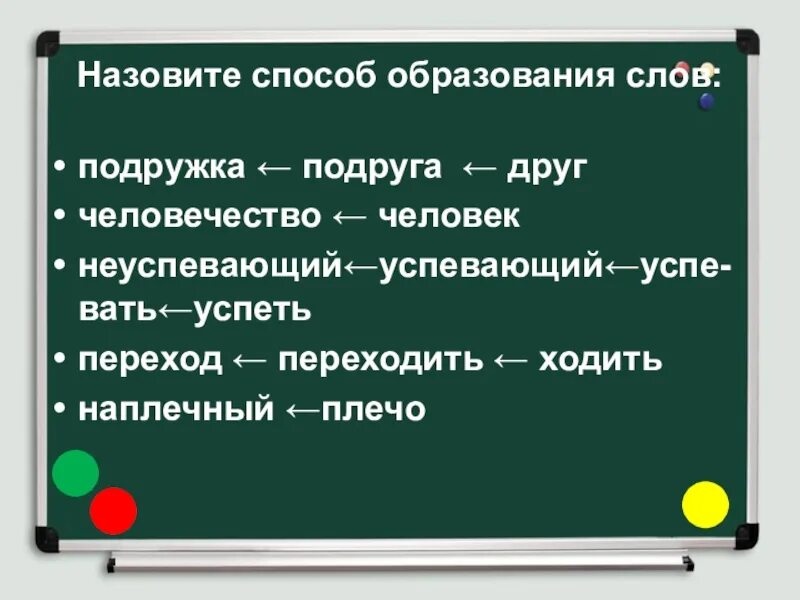 Назовите способ образования слов:

• подружка ← подруга ← друг
• человечество ← человек
• неуспевающий←успевающий←успевать←успеть
• переход ← переходить ← ходить
• наплечный ←плечо